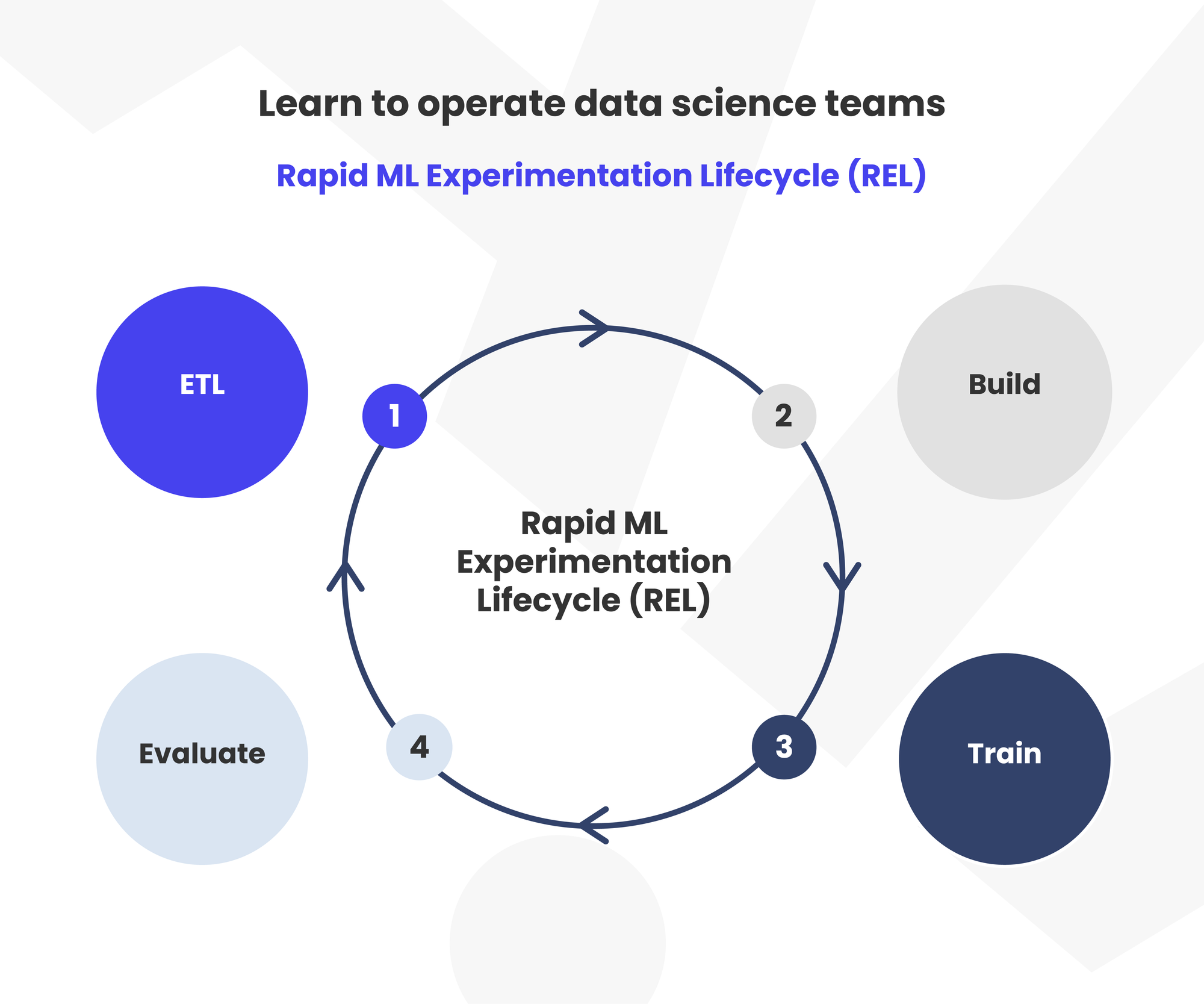 Learn to operate data science teams

Rapid ML Experimentation Lifecycle (REL)

ETL

1

2

Build

Rapid ML Experimentation Lifecycle (REL)

Evaluate

4

3

Train